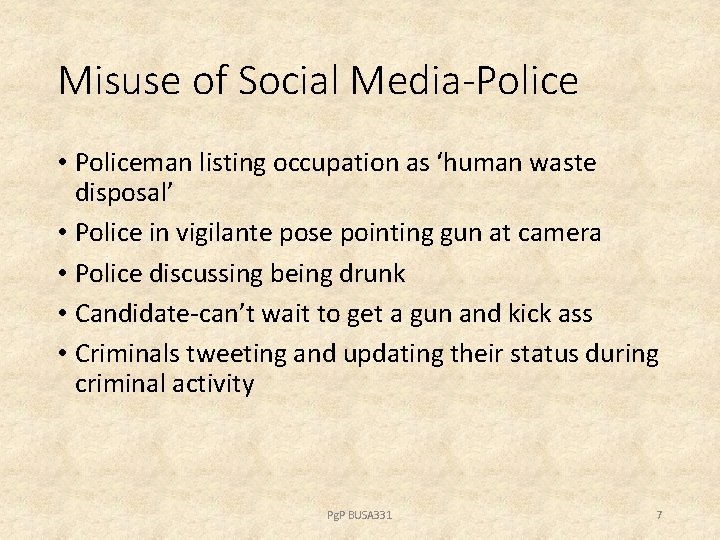 Misuse of Social Media-Police

• Policeman listing occupation as ‘human waste disposal’
• Police in vigilante pose pointing gun at camera
• Police discussing being drunk
• Candidate-can’t wait to get a gun and kick ass
• Criminals tweeting and updating their status during criminal activity

PgP BUSA331

7